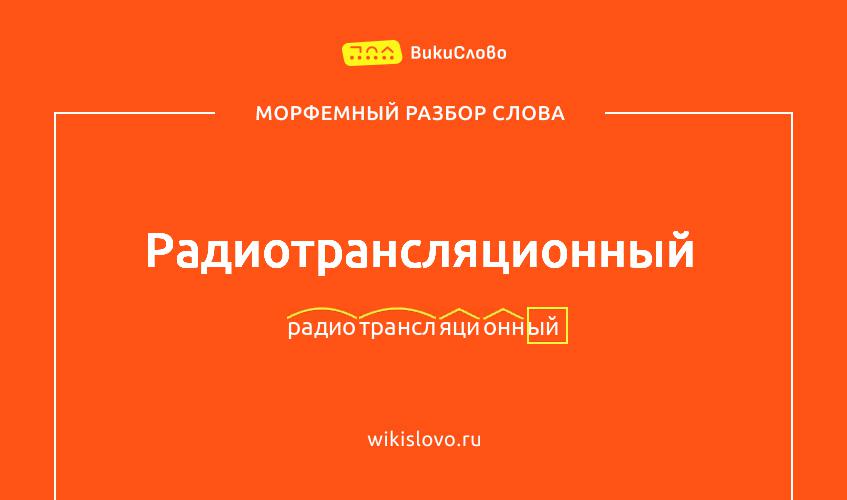 ВикиСлово

МОРФЕМНЫЙ РАЗБОР СЛОВА

Радиотрансляционный

радио трансл яци онн ый

wikislovo.ru